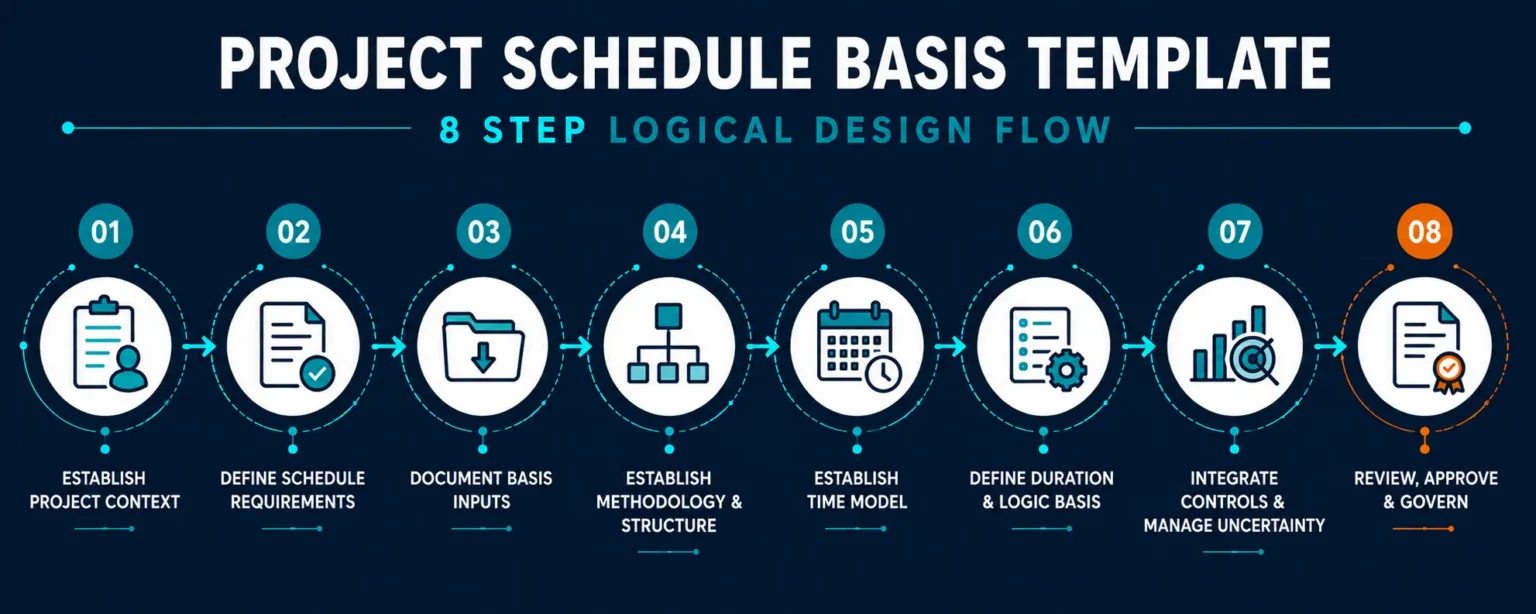 PROJECT SCHEDULE BASIS TEMPLATE

8 STEP LOGICAL DESIGN FLOW

01
ESTABLISH PROJECT CONTEXT

02
DEFINE SCHEDULE REQUIREMENTS

03
DOCUMENT BASIS INPUTS

04
ESTABLISH METHODOLOGY & STRUCTURE

05
ESTABLISH TIME MODEL

06
DEFINE DURATION & LOGIC BASIS

07
INTEGRATE CONTROLS & MANAGE UNCERTAINTY

08
REVIEW, APPROVE & GOVERN